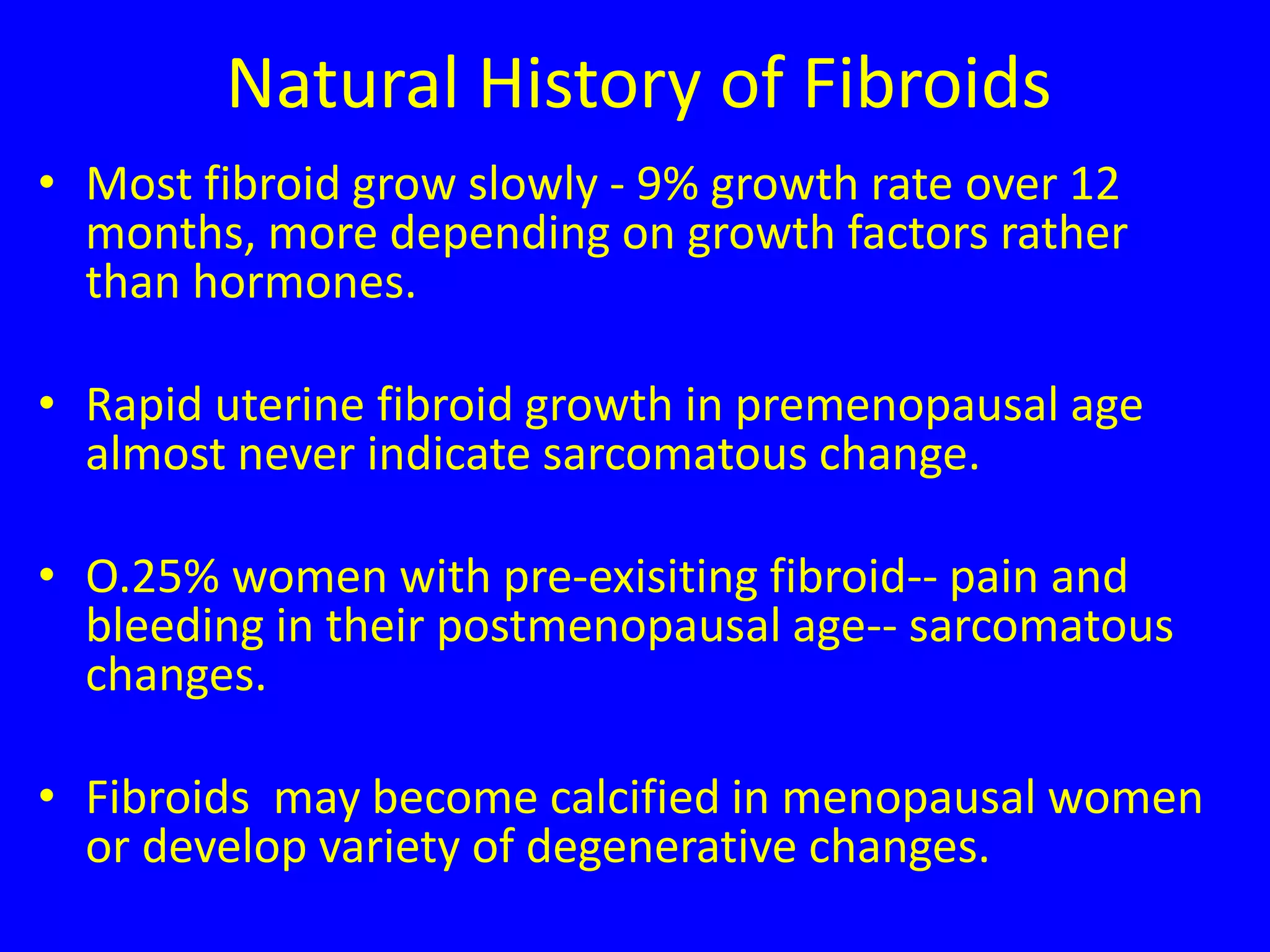 Natural History of Fibroids

• Most fibroid grow slowly - 9% growth rate over 12 months, more depending on growth factors rather than hormones.

• Rapid uterine fibroid growth in premenopausal age almost never indicate sarcomatous change.

• O.25% women with pre-exisiting fibroid-- pain and bleeding in their postmenopausal age-- sarcomatous changes.

• Fibroids  may become calcified in menopausal women or develop variety of degenerative changes.